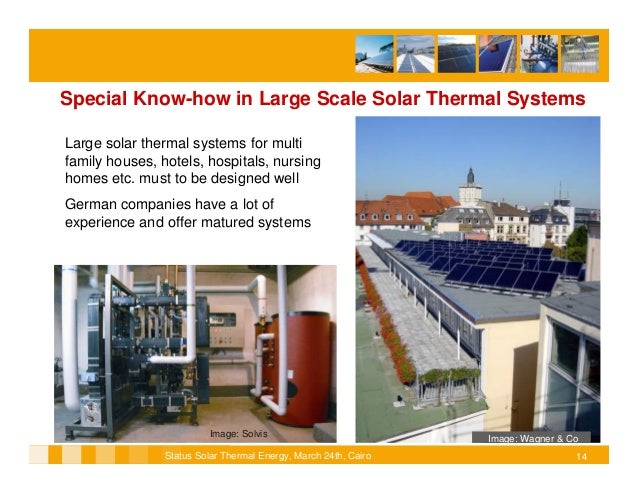 Special Know-how in Large Scale Solar Thermal Systems

Large solar thermal systems for multi family houses, hotels, hospitals, nursing homes etc. must to be designed well

German companies have a lot of experience and offer matured systems

Image: Solvis

Image: Wagner & Co

Status Solar Thermal Energy, March 24th, Cairo

14